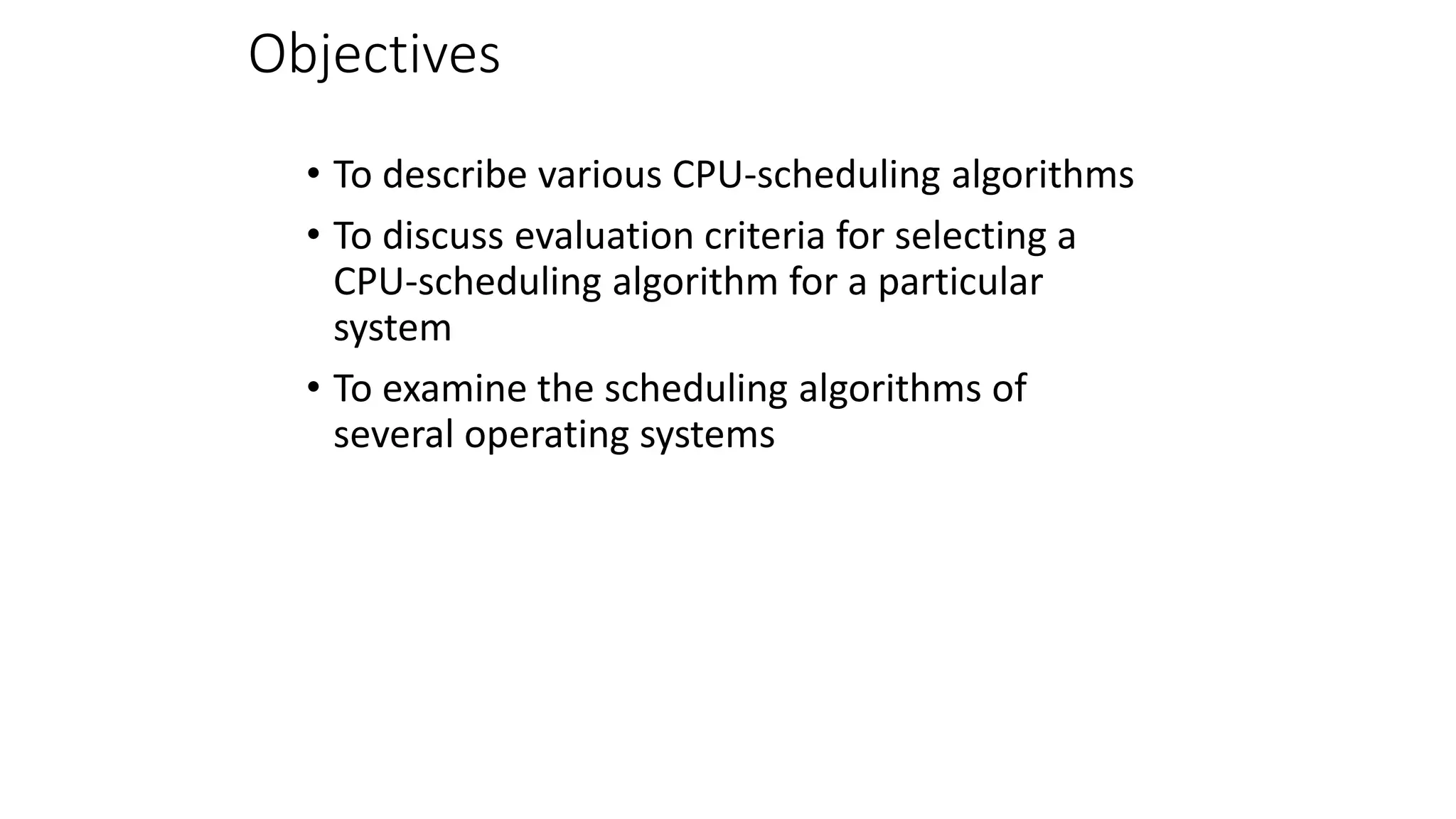 Objectives

• To describe various CPU-scheduling algorithms
• To discuss evaluation criteria for selecting a CPU-scheduling algorithm for a particular system
• To examine the scheduling algorithms of several operating systems